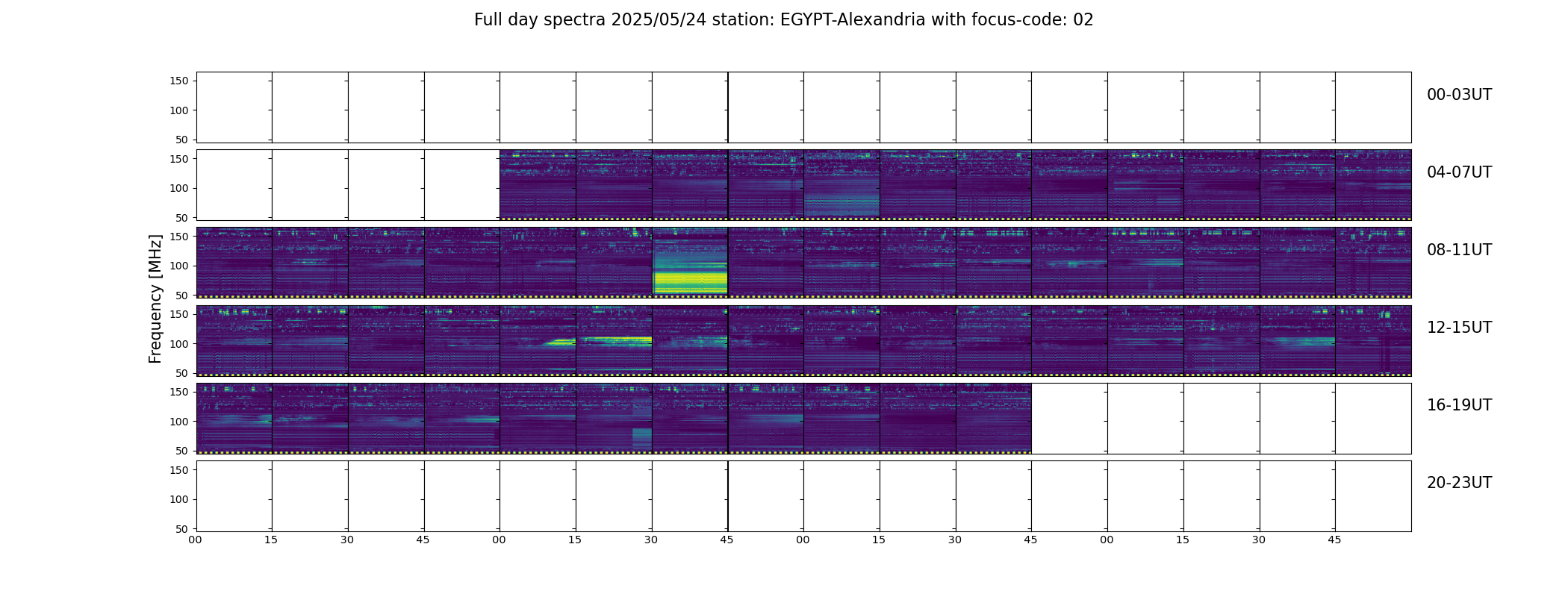 Full day spectra 2025/05/24 station: EGYPT-Alexandria with focus-code: 02

Frequency [MHz]

150
100
50

00-03UT

150
100
50

04-07UT

150
100
50

08-11UT

150
100
50

12-15UT

150
100
50

16-19UT

150
100
50

20-23UT

00 15 30 45 00 15 30 45 00 15 30 45 00 15 30 45